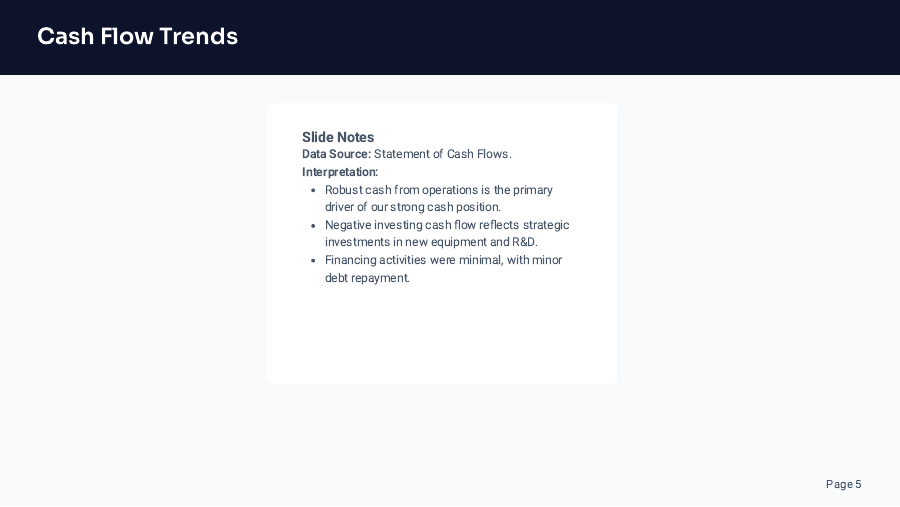 Cash Flow Trends

Slide Notes
Data Source: Statement of Cash Flows.
Interpretation:
- Robust cash from operations is the primary driver of our strong cash position.
- Negative investing cash flow reflects strategic investments in new equipment and R&D.
- Financing activities were minimal, with minor debt repayment.

Page 5